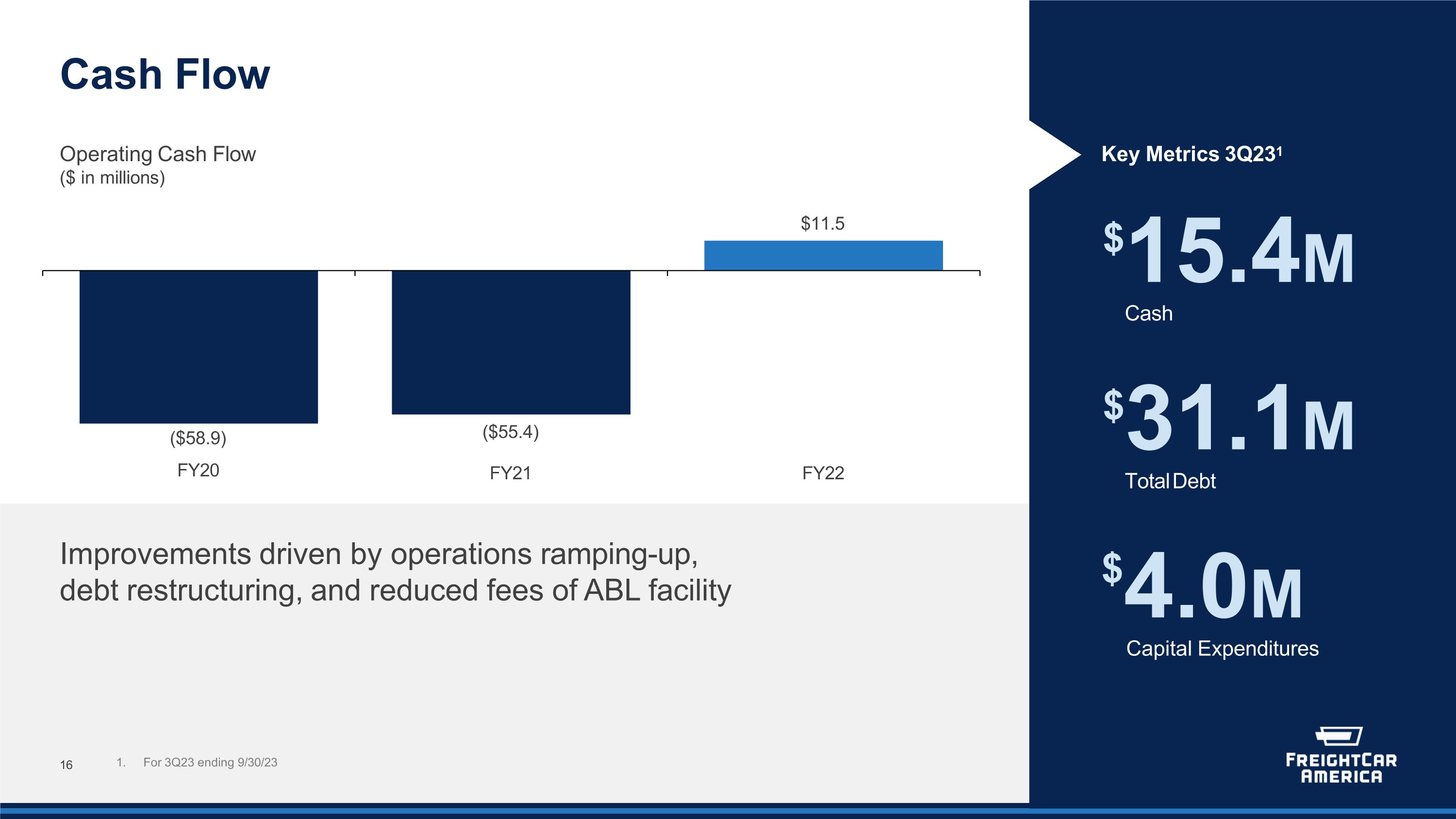 Cash Flow

Operating Cash Flow
($ in millions)

$11.5

($58.9)

($55.4)

FY20

FY21

FY22

Improvements driven by operations ramping-up, debt restructuring, and reduced fees of ABL facility

16

1. For 3Q23 ending 9/30/23

Key Metrics 3Q23$^{1}$

$15.4M
Cash

$31.1M
Total Debt

$4.0M
Capital Expenditures

FREIGHTCAR
AMERICA